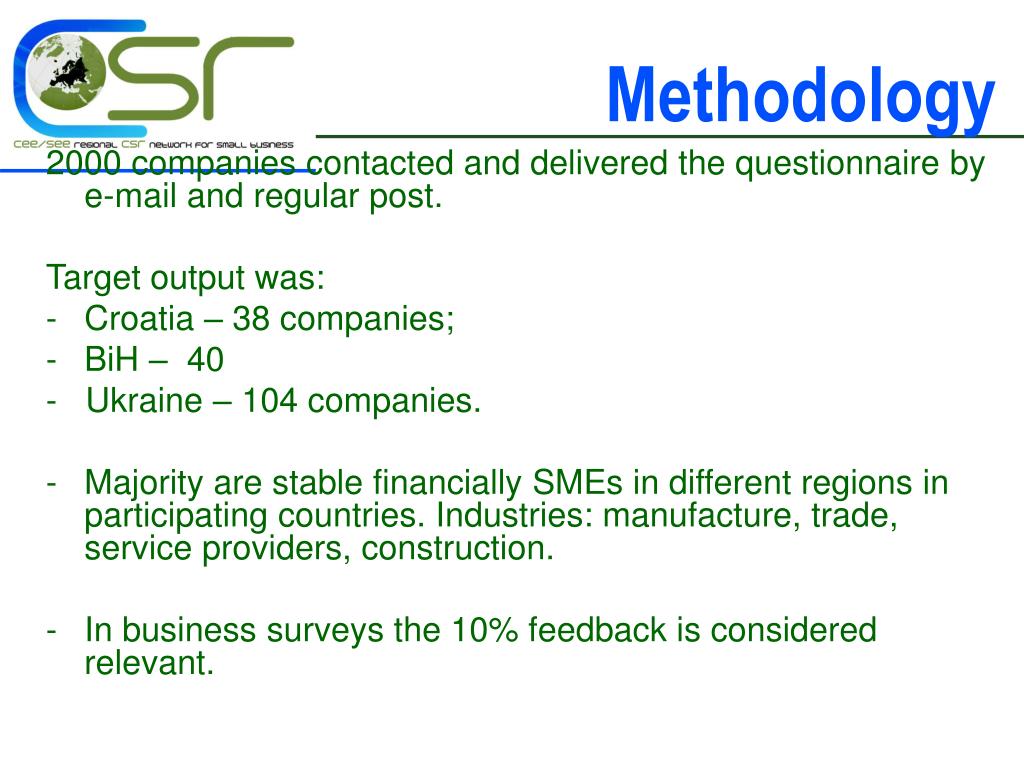 CSR
CEE/SEE REGIONAL CSR NETWORK FOR SMALL BUSINESS

Methodology

2000 companies contacted and delivered the questionnaire by e-mail and regular post.

Target output was:
- Croatia – 38 companies;
- BiH – 40
- Ukraine – 104 companies.

- Majority are stable financially SMEs in different regions in participating countries. Industries: manufacture, trade, service providers, construction.

- In business surveys the 10% feedback is considered relevant.